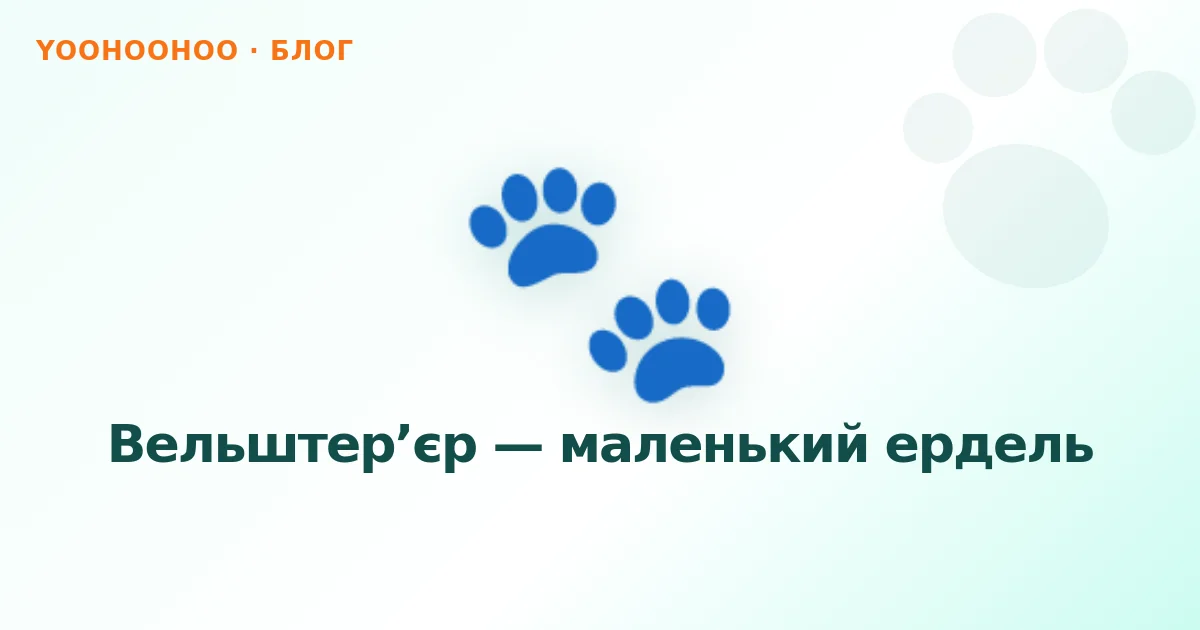 YOOHOOHOO · БЛОГ

Вельштер’єр — маленький ердель